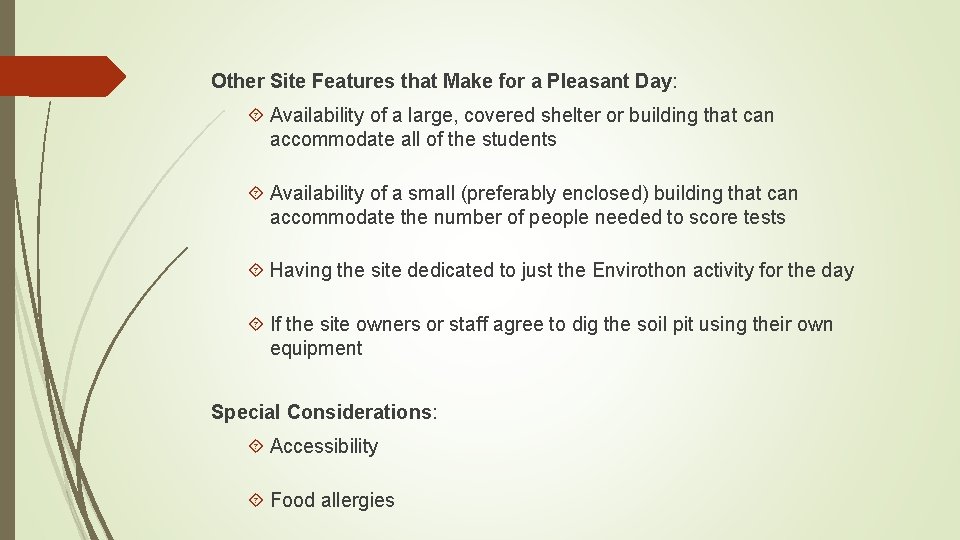 Other Site Features that Make for a Pleasant Day:

Availability of a large, covered shelter or building that can accommodate all of the students

Availability of a small (preferably enclosed) building that can accommodate the number of people needed to score tests

Having the site dedicated to just the Envirothon activity for the day

If the site owners or staff agree to dig the soil pit using their own equipment

Special Considerations:

Accessibility

Food allergies